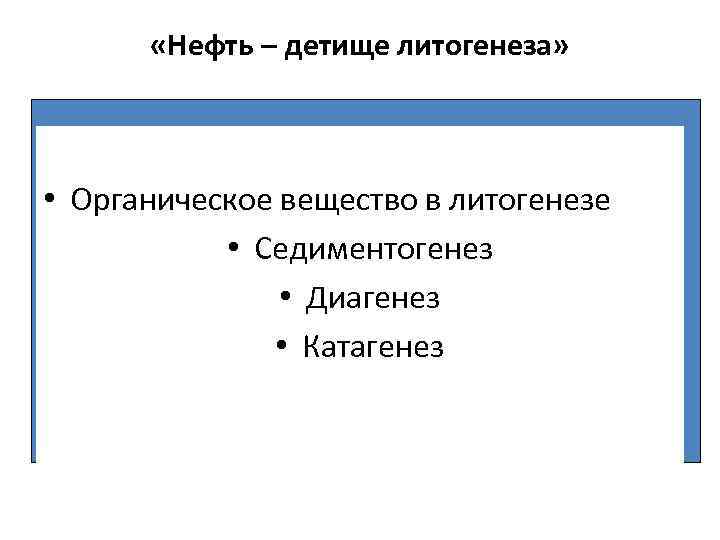 «Нефть – детище литогенеза»

• Органическое вещество в литогенезе
• Седиментогенез
• Диагенез
• Катагенез